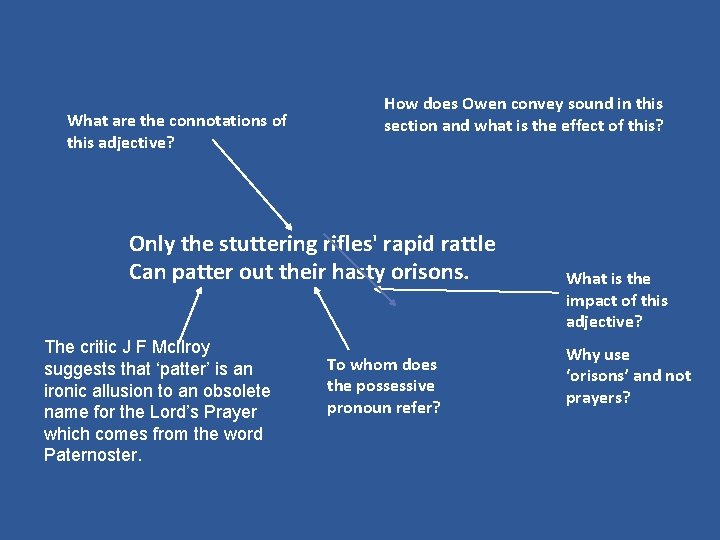 What are the connotations of this adjective?

How does Owen convey sound in this section and what is the effect of this?

Only the stuttering rifles' rapid rattle
Can patter out their hasty orisons.

What is the impact of this adjective?

Why use 'orisons' and not prayers?

The critic J F McIlroy suggests that 'patter' is an ironic allusion to an obsolete name for the Lord's Prayer which comes from the word Paternoster.

To whom does the possessive pronoun refer?